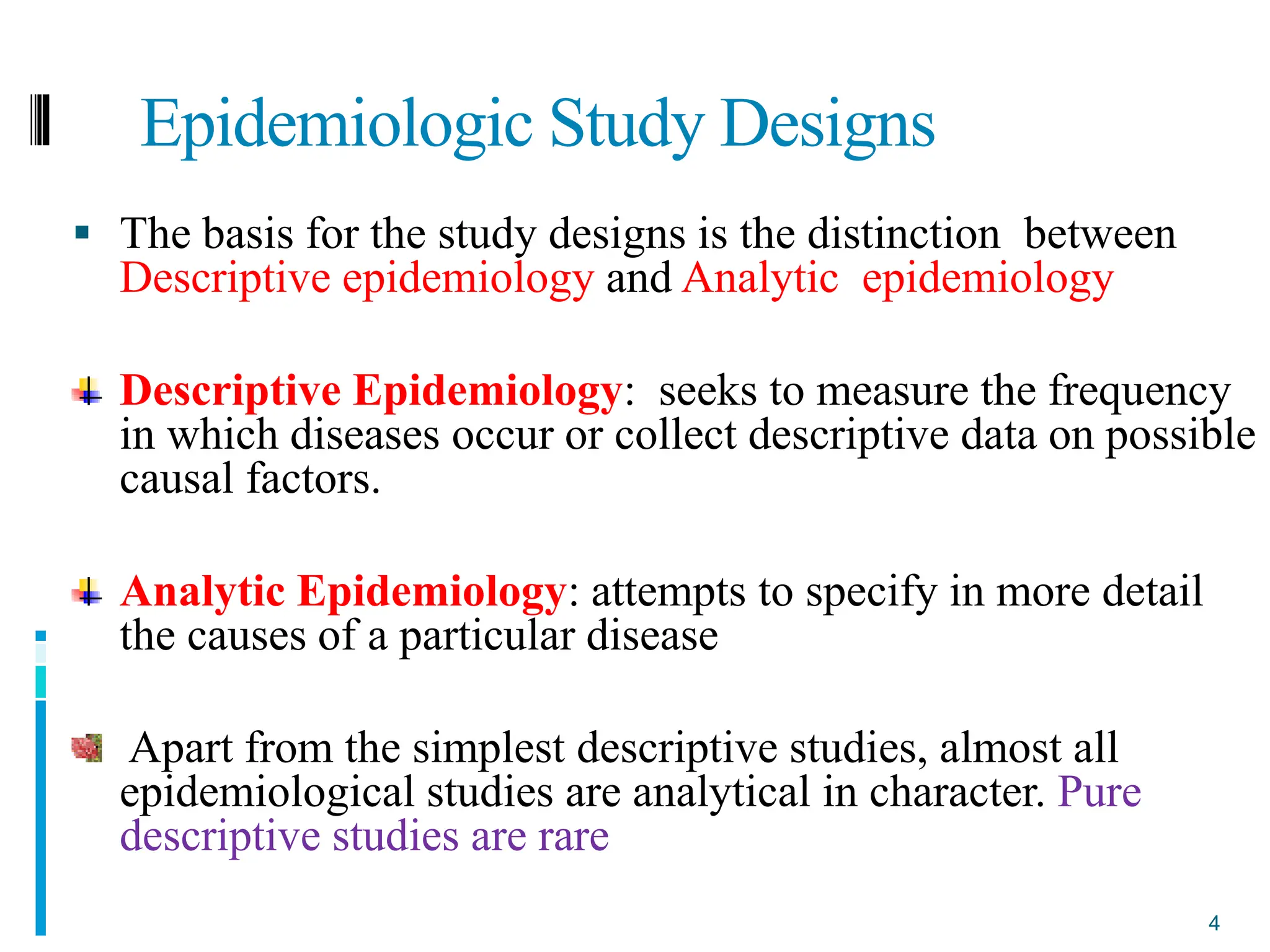 Epidemiologic Study Designs

The basis for the study designs is the distinction between Descriptive epidemiology and Analytic epidemiology

Descriptive Epidemiology: seeks to measure the frequency in which diseases occur or collect descriptive data on possible causal factors.

Analytic Epidemiology: attempts to specify in more detail the causes of a particular disease

Apart from the simplest descriptive studies, almost all epidemiological studies are analytical in character. Pure descriptive studies are rare

4